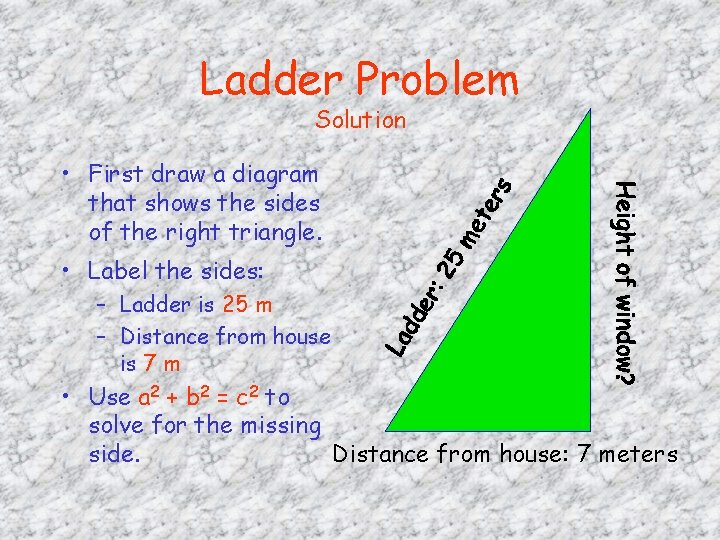 Ladder Problem
Solution

• First draw a diagram that shows the sides of the right triangle.
• Label the sides:
– Ladder is 25 m
– Distance from house is 7 m
• Use $a^2 + b^2 = c^2$ to solve for the missing side.

Ladder: 25 meters

Height of window?

Distance from house: 7 meters